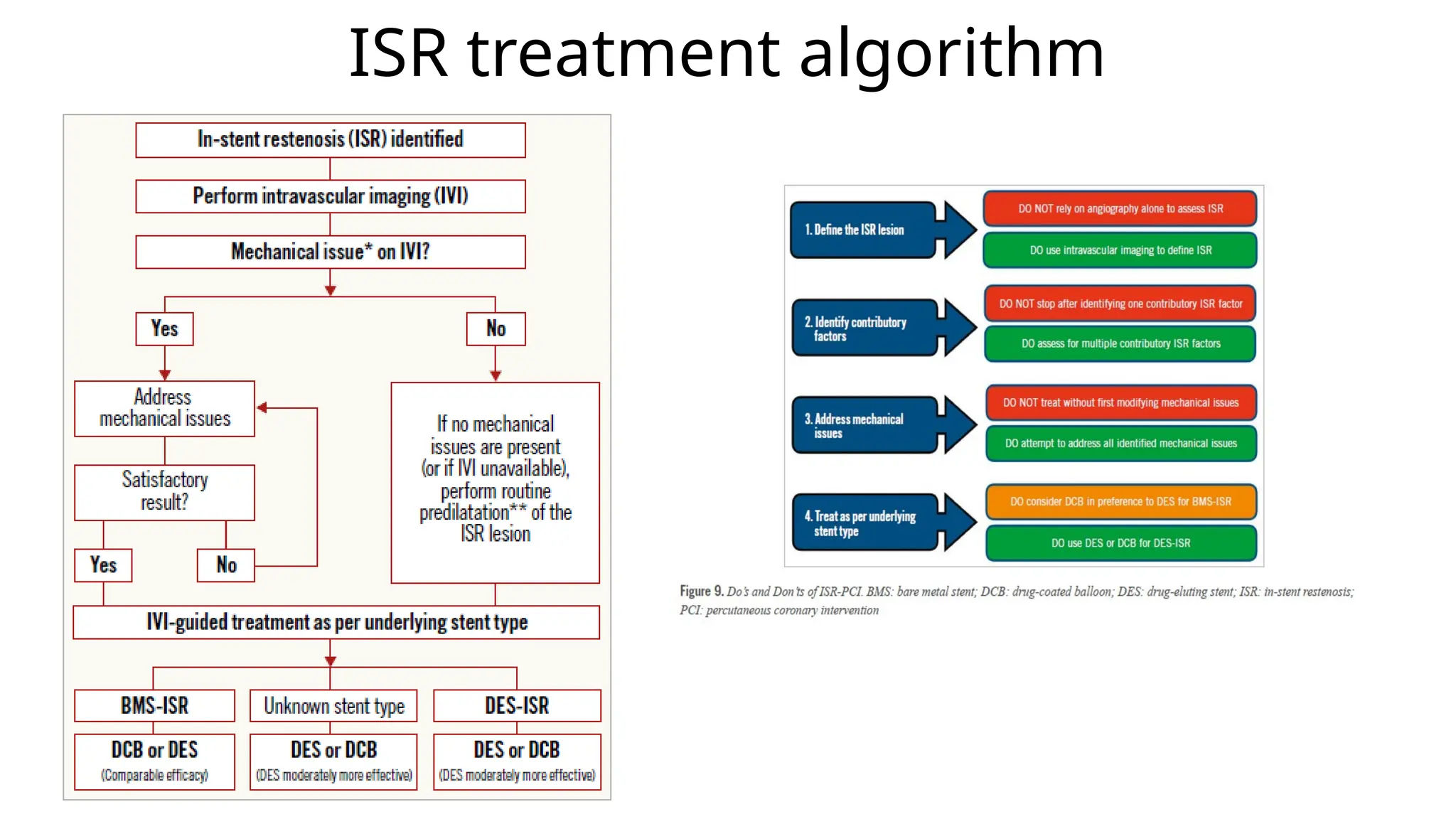 ISR treatment algorithm

In-stent restenosis (ISR) identified

Perform intravascular imaging (IVI)

Mechanical issue* on IVI?

Yes

No

Address mechanical issues

Satisfactory result?

Yes

No

If no mechanical issues are present (or if IVI unavailable), perform routine predilatation** of the ISR lesion

IVI-guided treatment as per underlying stent type

BMS-ISR

Unknown stent type

DES-ISR

DCB or DES
(Comparable efficacy)

DES or DCB
(DES moderately more effective)

DES or DCB
(DES moderately more effective)

1. Define the ISR lesion

DO NOT rely on angiography alone to assess ISR

DO use intravascular imaging to define ISR

2. Identify contributory factors

DO NOT stop after identifying one contributory ISR factor

DO assess for multiple contributory ISR factors

3. Address mechanical issues

DO NOT treat without first modifying mechanical issues

DO attempt to address all identified mechanical issues

4. Treat as per underlying stent type

DO consider DCB in preference to DES for BMS-ISR

DO use DES or DCB for DES-ISR

Figure 9. Do's and Don'ts of ISR-PCI. BMS: bare metal stent; DCB: drug-coated balloon; DES: drug-eluting stent; ISR: in-stent restenosis; PCI: percutaneous coronary intervention